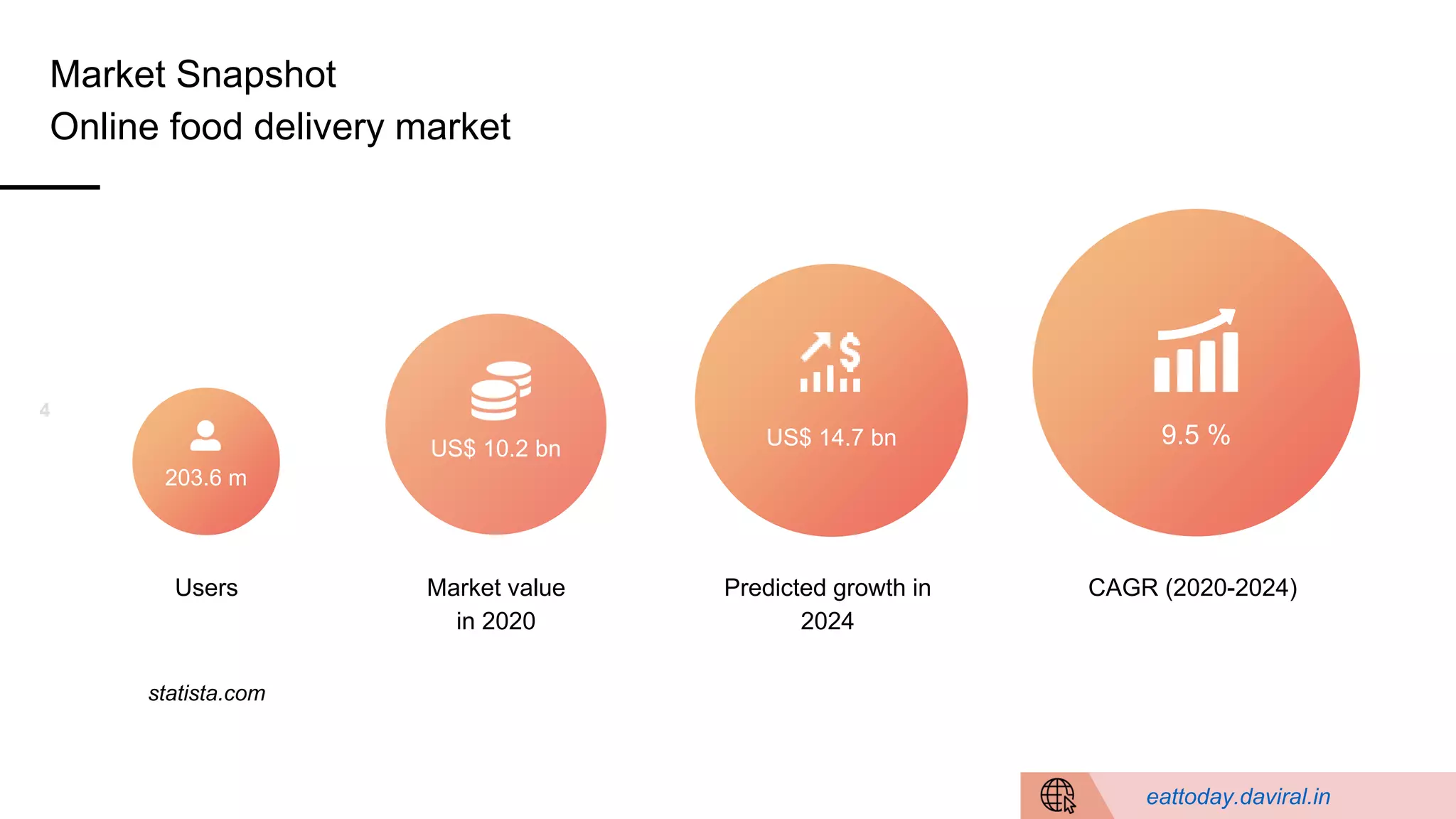 Market Snapshot
Online food delivery market

4

203.6 m

US$ 10.2 bn

US$ 14.7 bn

9.5 %

Users

Market value in 2020

Predicted growth in 2024

CAGR (2020-2024)

statista.com

eattoday.daviral.in